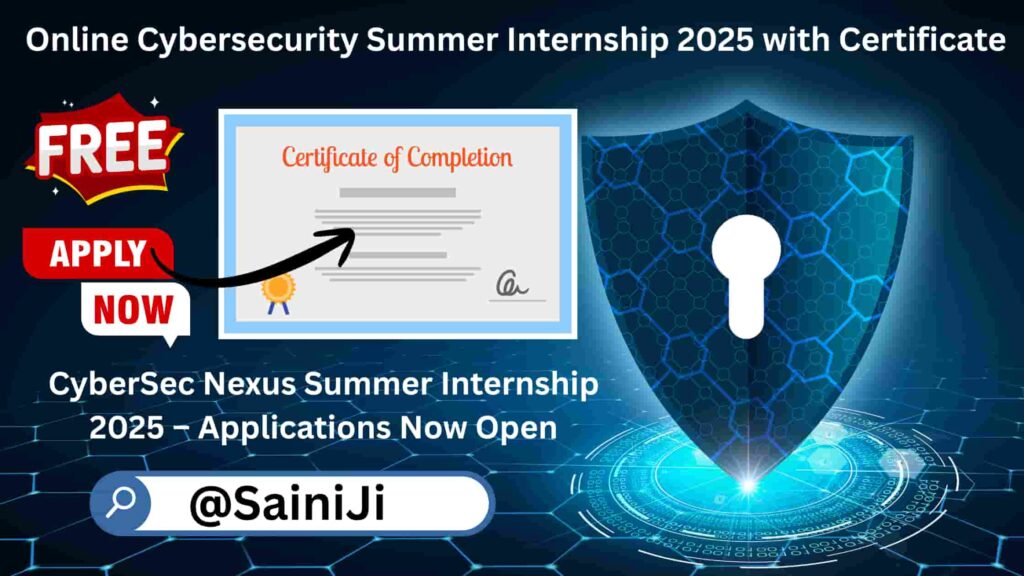 Online Cybersecurity Summer Internship 2025 with Certificate

FREE

APPLY

NOW

Certificate of Completion

CyberSec Nexus Summer Internship 2025 – Applications Now Open

@SainiJi